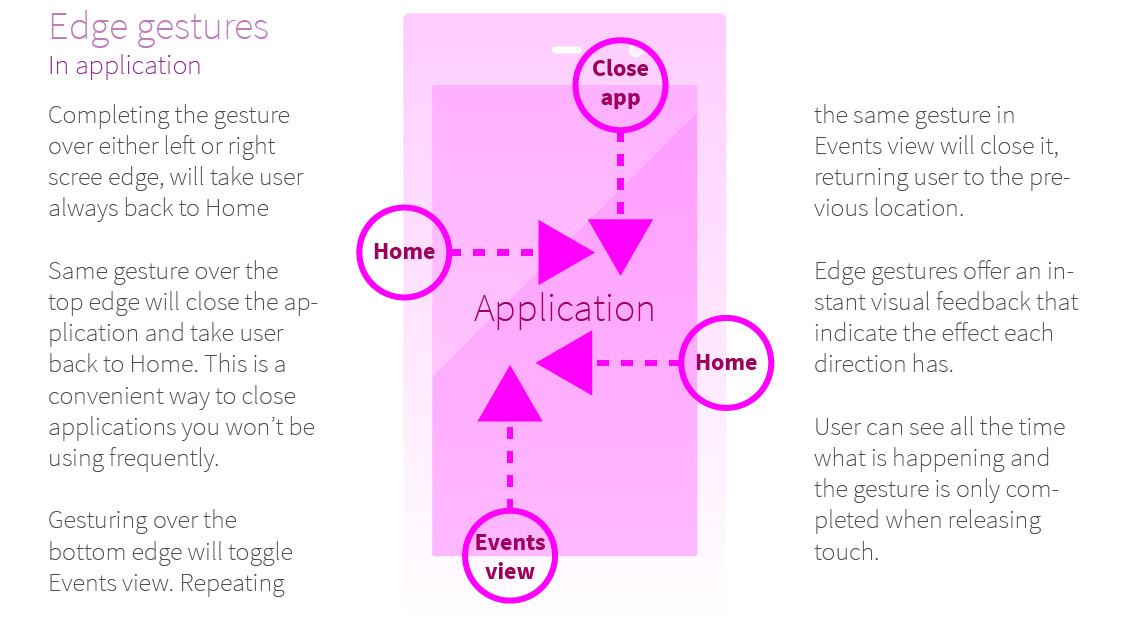 Edge gestures
In application

Completing the gesture over either left or right scree edge, will take user always back to Home

Same gesture over the top edge will close the application and take user back to Home. This is a convenient way to close applications you won't be using frequently.

Gesturing over the bottom edge will toggle Events view. Repeating

Close app

Home

Application

Home

Events view

the same gesture in Events view will close it, returning user to the previous location.

Edge gestures offer an instant visual feedback that indicate the effect each direction has.

User can see all the time what is happening and the gesture is only completed when releasing touch.